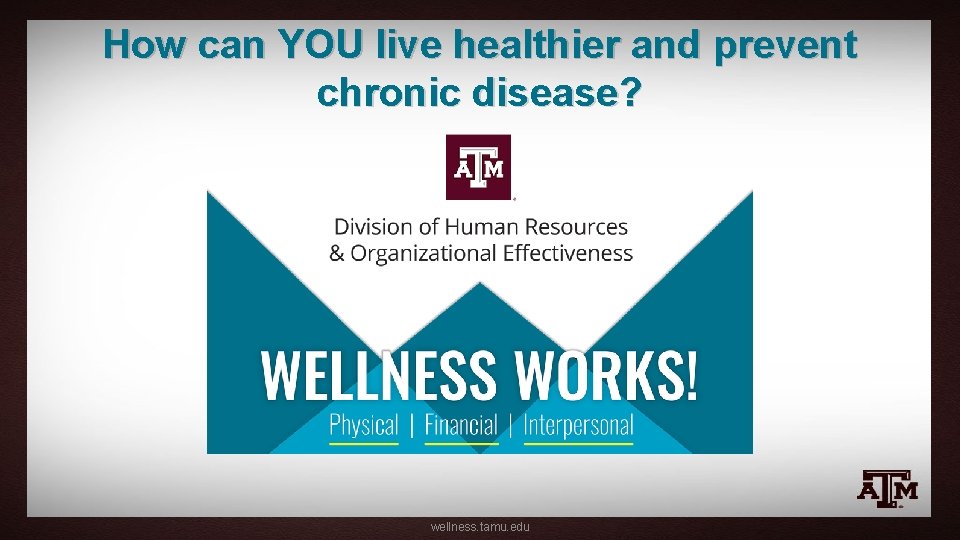 How can YOU live healthier and prevent chronic disease?

ATM

Division of Human Resources & Organizational Effectiveness

WELLNESS WORKS!

Physical | Financial | Interpersonal

ATM

wellness.tamu.edu